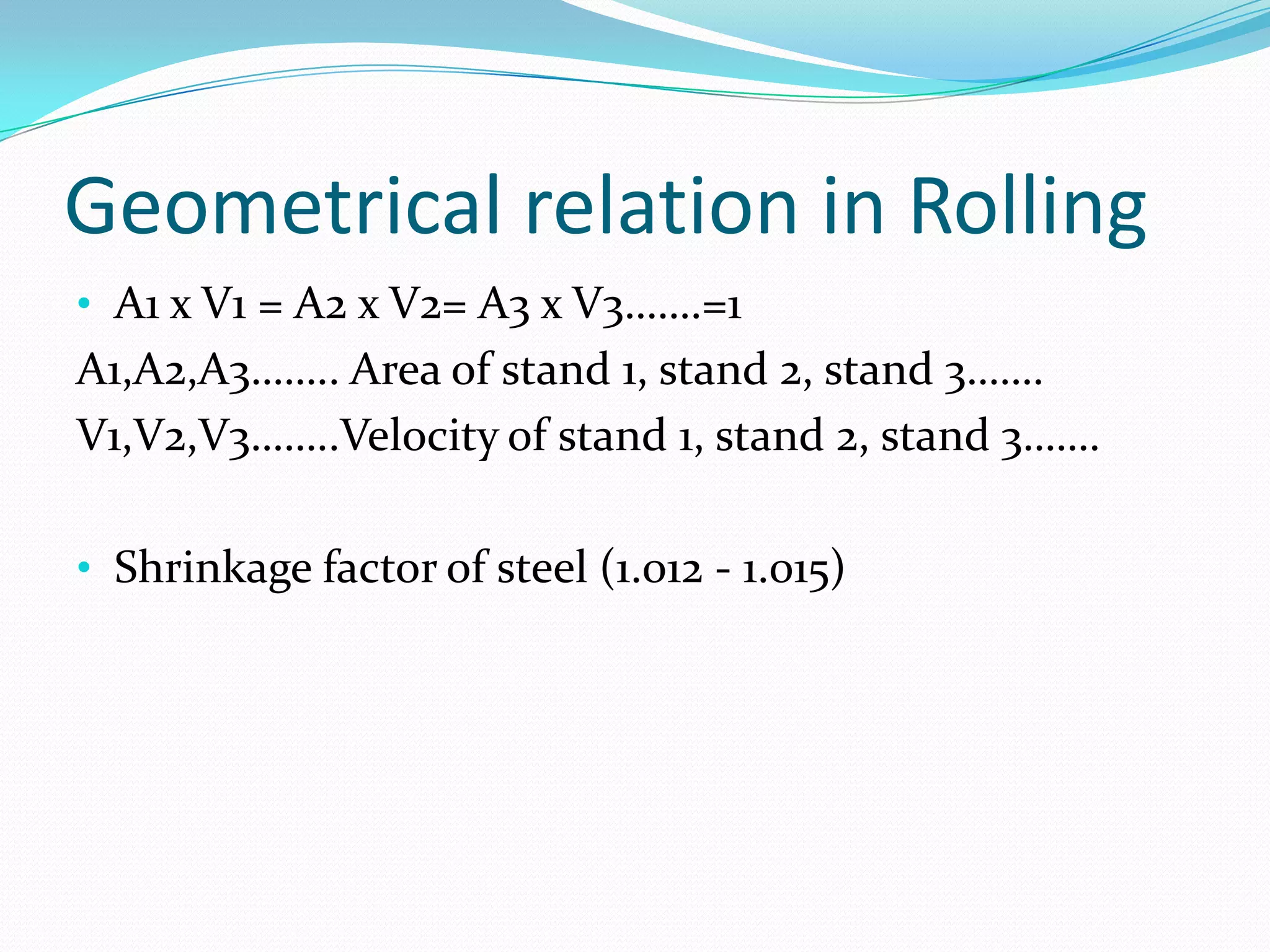 Geometrical relation in Rolling

• A1 x V1 = A2 x V2= A3 x V3…….=1

A1,A2,A3…….. Area of stand 1, stand 2, stand 3…….

V1,V2,V3……..Velocity of stand 1, stand 2, stand 3…….

• Shrinkage factor of steel (1.012 - 1.015)